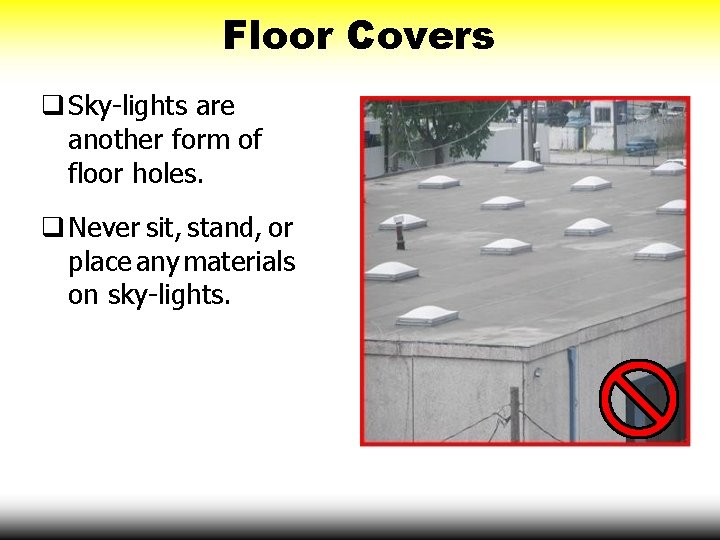 Floor Covers

☐ Sky-lights are another form of floor holes.

☐ Never sit, stand, or place any materials on sky-lights.